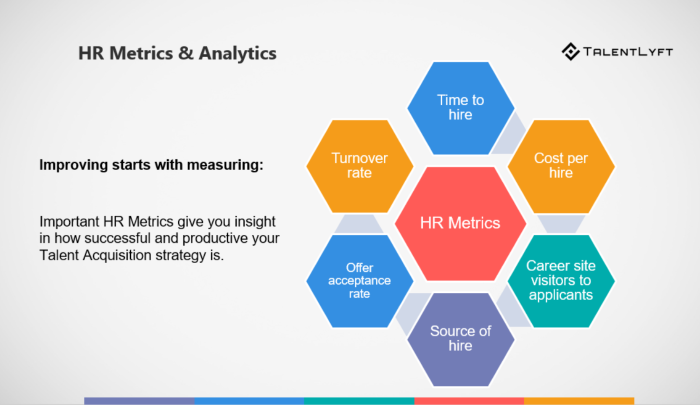 HR Metrics & Analytics

TALENTLYFT

Improving starts with measuring:

Important HR Metrics give you insight in how successful and productive your Talent Acquisition strategy is.

Time to hire

Turnover rate

Cost per hire

HR Metrics

Offer acceptance rate

Career site visitors to applicants

Source of hire